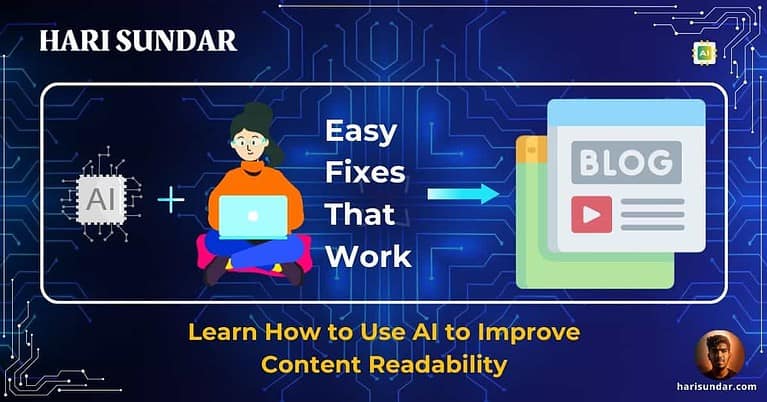 HARI SUNDAR

AI

AI

+

Easy Fixes That Work

BLOG

Learn How to Use AI to Improve Content Readability

harisundar.com